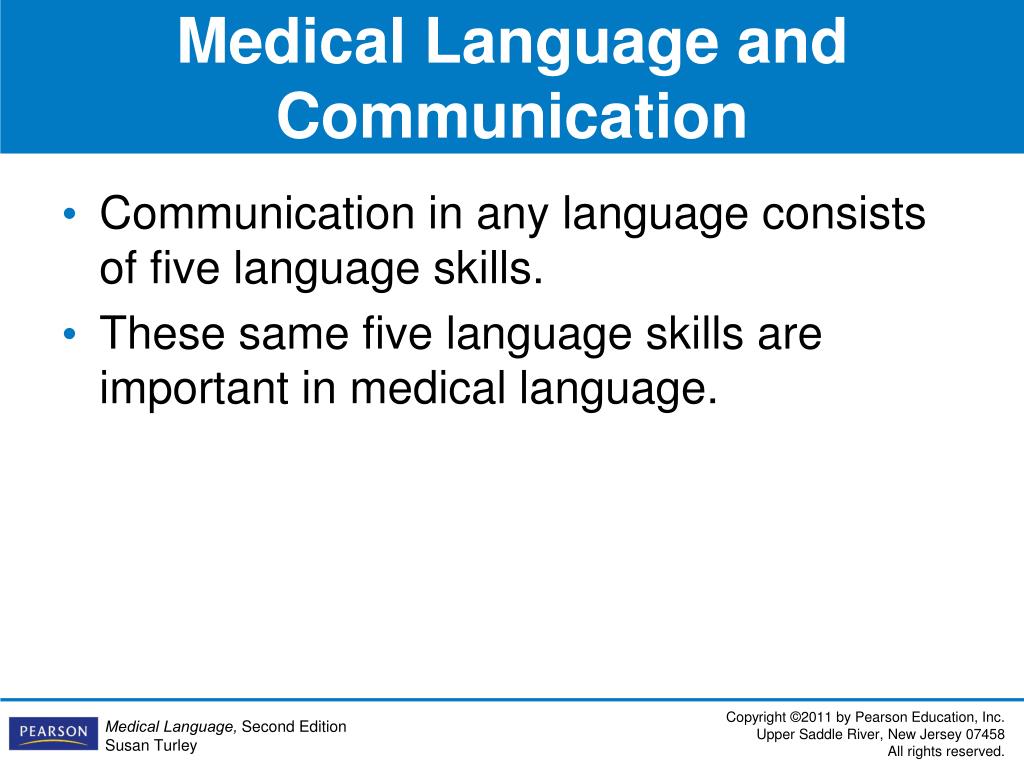 Medical Language and Communication

• Communication in any language consists of five language skills.
• These same five language skills are important in medical language.

PEARSON

Medical Language, Second Edition
Susan Turley

Copyright ©2011 by Pearson Education, Inc.
Upper Saddle River, New Jersey 07458
All rights reserved.